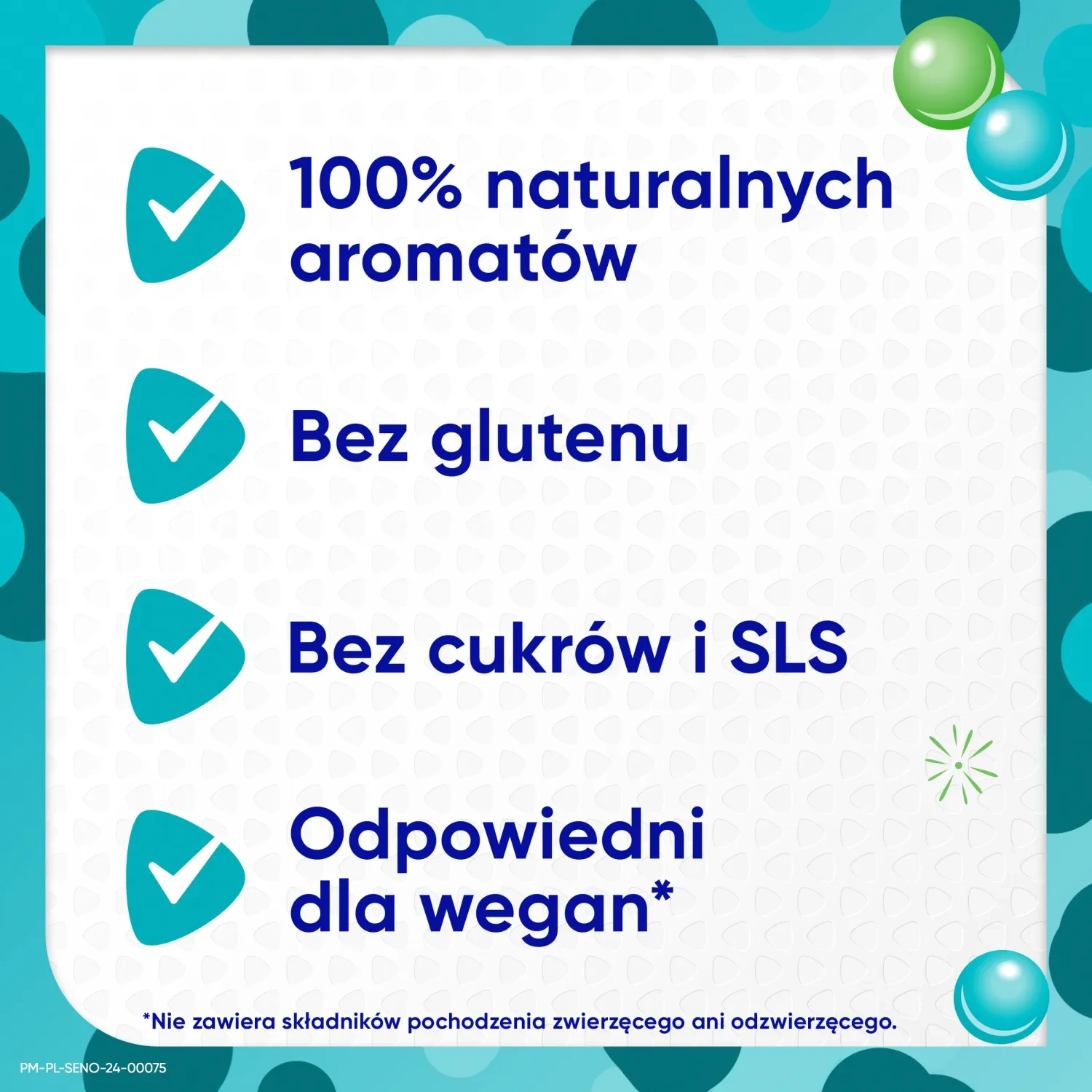 100% naturalnych aromatów

Bez glutenu

Bez cukrów i SLS

Odpowiedni dla wegan*

*Nie zawiera składników pochodzenia zwierzęcego ani odzwierzęcego.

PM-PL-SENO-24-00075